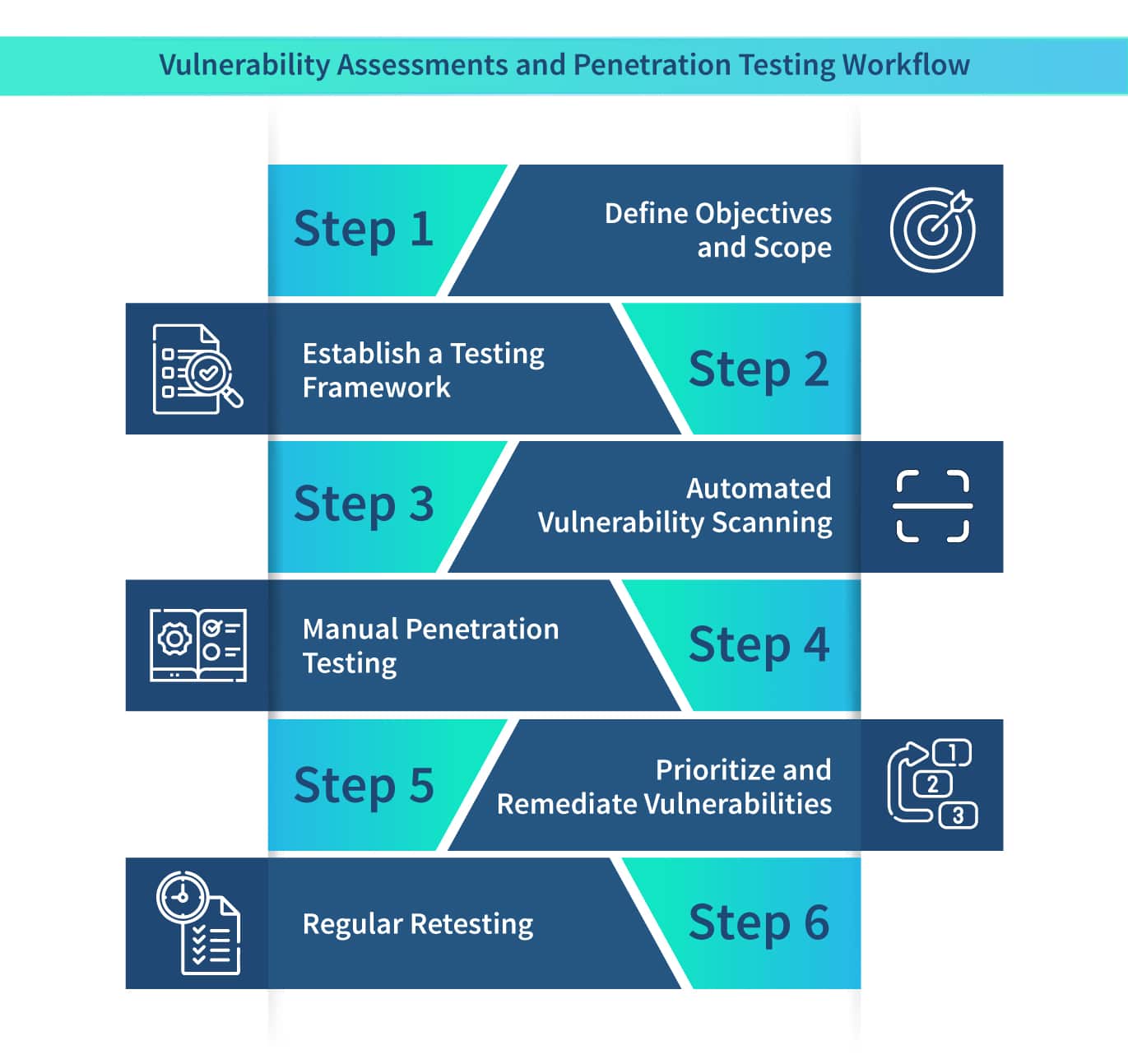 Vulnerability Assessments and Penetration Testing Workflow

Step 1
Define Objectives and Scope

Establish a Testing Framework
Step 2

Step 3
Automated Vulnerability Scanning

Manual Penetration Testing
Step 4

Step 5
Prioritize and Remediate Vulnerabilities

1
2
3

Regular Retesting
Step 6